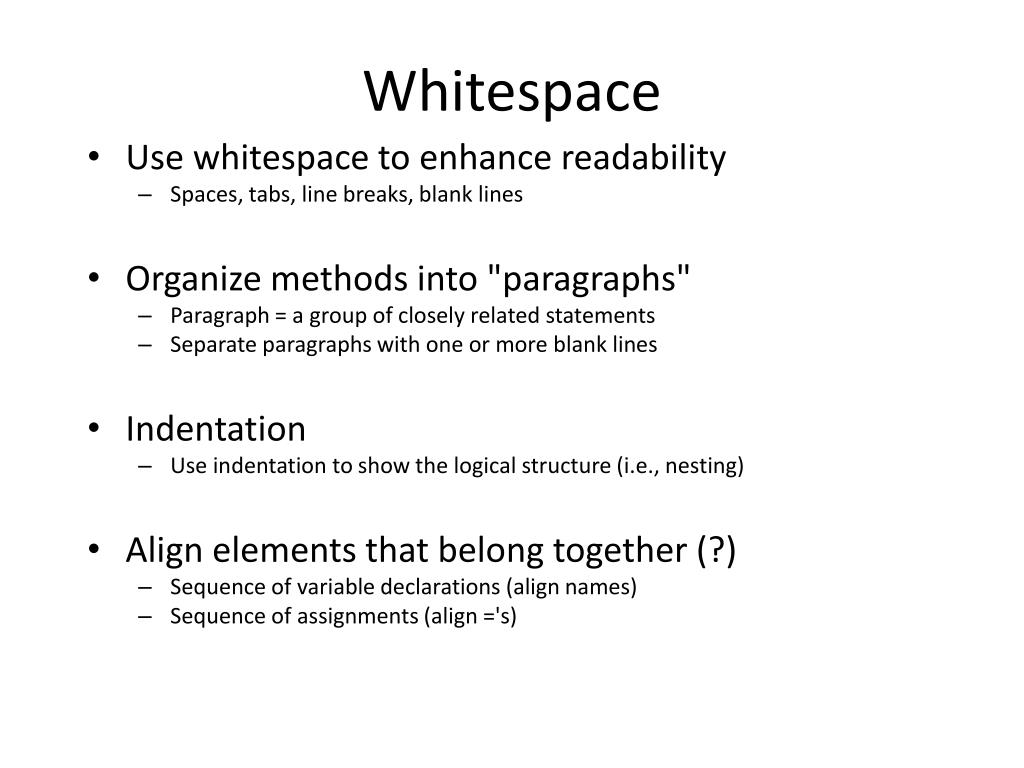 Whitespace

• Use whitespace to enhance readability
– Spaces, tabs, line breaks, blank lines

• Organize methods into "paragraphs"
– Paragraph = a group of closely related statements
– Separate paragraphs with one or more blank lines

• Indentation
– Use indentation to show the logical structure (i.e., nesting)

• Align elements that belong together (?)
– Sequence of variable declarations (align names)
– Sequence of assignments (align ='s)